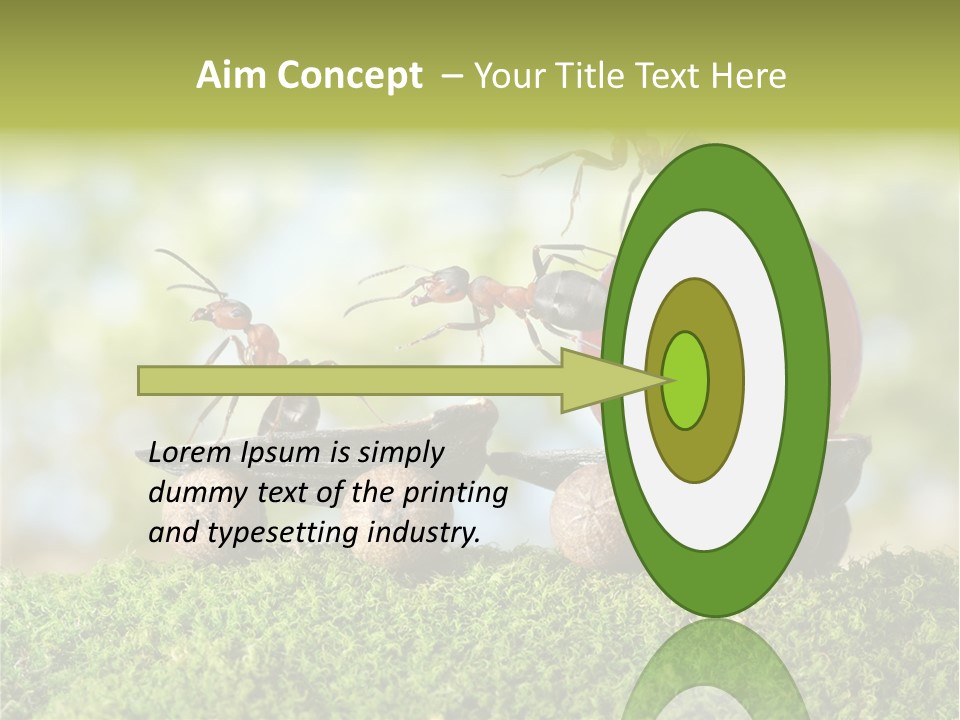 Aim Concept – Your Title Text Here

Lorem Ipsum is simply dummy text of the printing and typesetting industry.